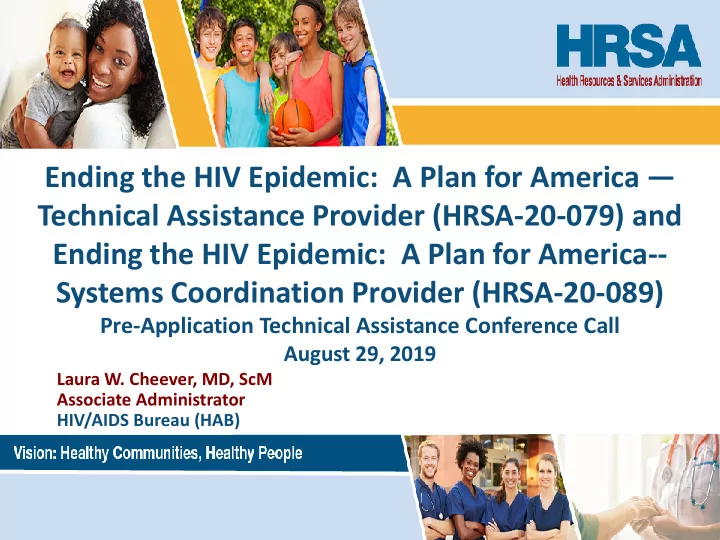 HRSA
Health Resources & Services Administration

Ending the HIV Epidemic: A Plan for America — Technical Assistance Provider (HRSA-20-079) and Ending the HIV Epidemic: A Plan for America-- Systems Coordination Provider (HRSA-20-089)

Pre-Application Technical Assistance Conference Call
August 29, 2019

Laura W. Cheever, MD, ScM
Associate Administrator
HIV/AIDS Bureau (HAB)

Vision: Healthy Communities, Healthy People